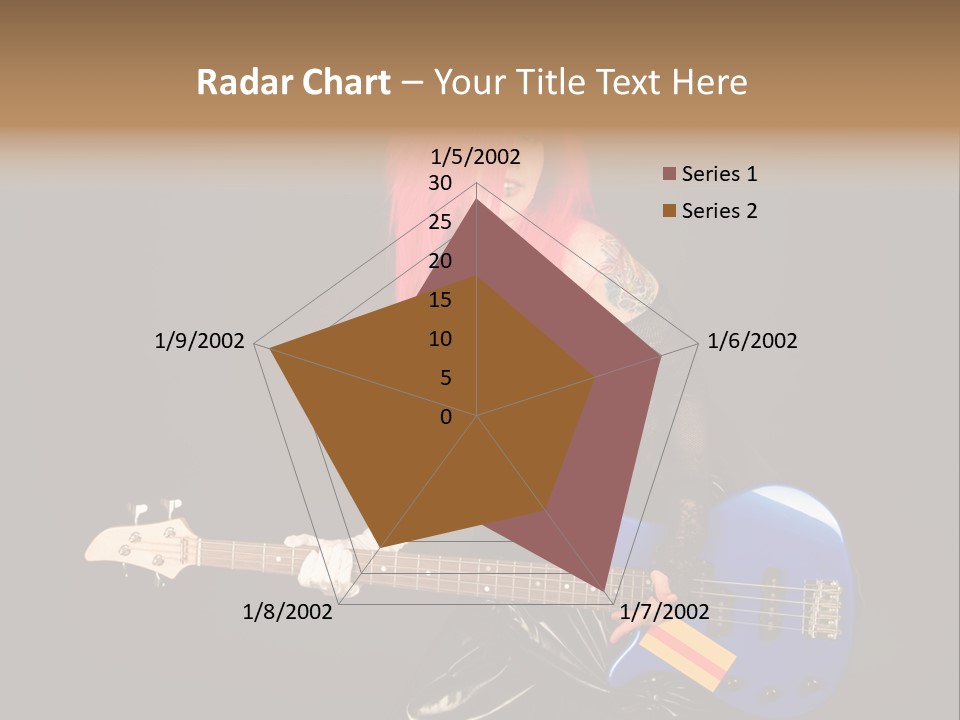 Radar Chart – Your Title Text Here

1/5/2002
30
25
20
15
10
5
0
1/6/2002
1/7/2002
1/8/2002
1/9/2002

Series 1
Series 2